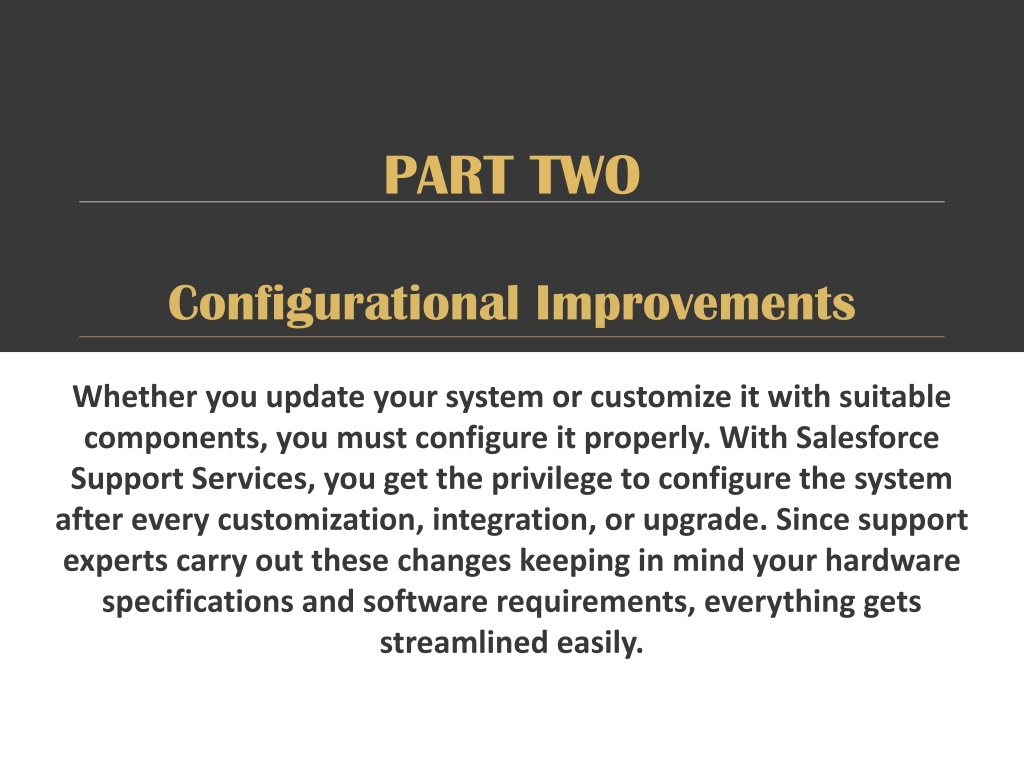 PART TWO

Configurational Improvements

Whether you update your system or customize it with suitable components, you must configure it properly. With Salesforce Support Services, you get the privilege to configure the system after every customization, integration, or upgrade. Since support experts carry out these changes keeping in mind your hardware specifications and software requirements, everything gets streamlined easily.